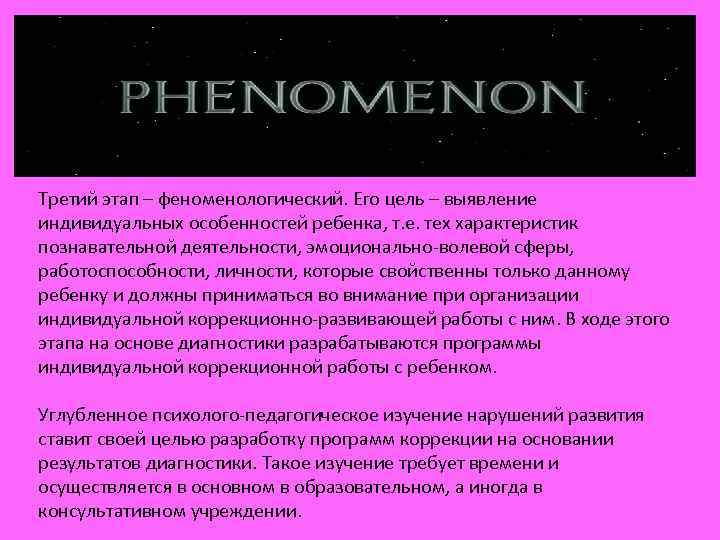 PHENOMENON

Третий этап – феноменологический. Его цель – выявление индивидуальных особенностей ребенка, т.е. тех характеристик познавательной деятельности, эмоционально-волевой сферы, работоспособности, личности, которые свойственны только данному ребенку и должны приниматься во внимание при организации индивидуальной коррекционно-развивающей работы с ним. В ходе этого этапа на основе диагностики разрабатываются программы индивидуальной коррекционной работы с ребенком.

Углубленное психолого-педагогическое изучение нарушений развития ставит своей целью разработку программ коррекции на основании результатов диагностики. Такое изучение требует времени и осуществляется в основном в образовательном, а иногда в консультативном учреждении.